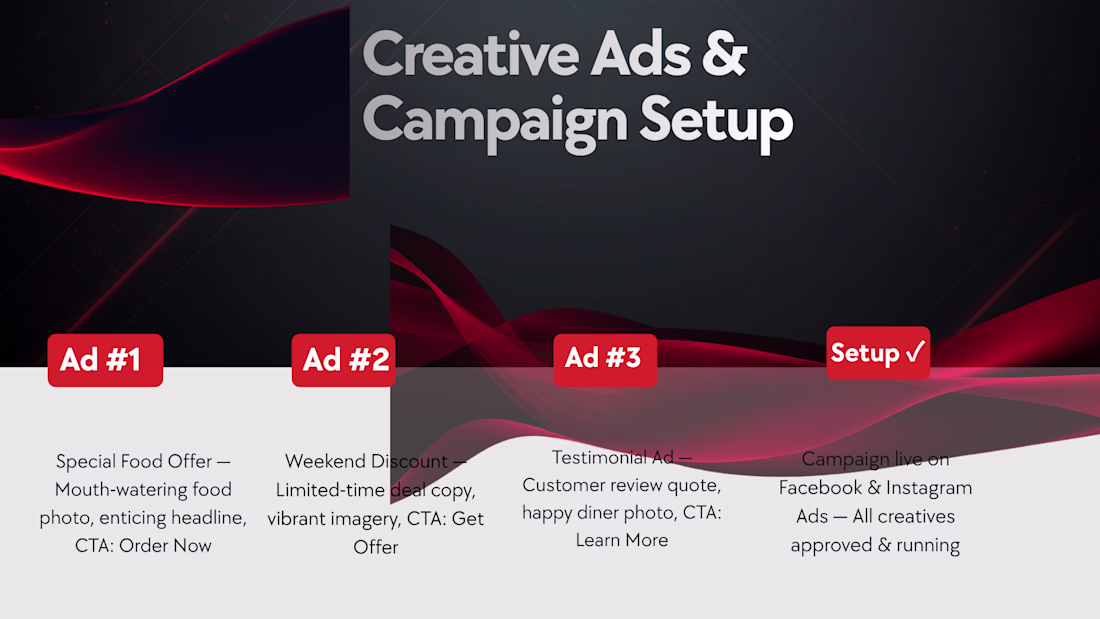 Creative Ads & Campaign Setup

Ad #1

Special Food Offer — Mouth-watering food photo, enticing headline, CTA: Order Now

Ad #2

Weekend Discount — Limited-time deal copy, vibrant imagery, CTA: Get Offer

Ad #3

Testimonial Ad — Customer review quote, happy diner photo, CTA: Learn More

Setup ✓

Campaign live on Facebook & Instagram Ads — All creatives approved & running